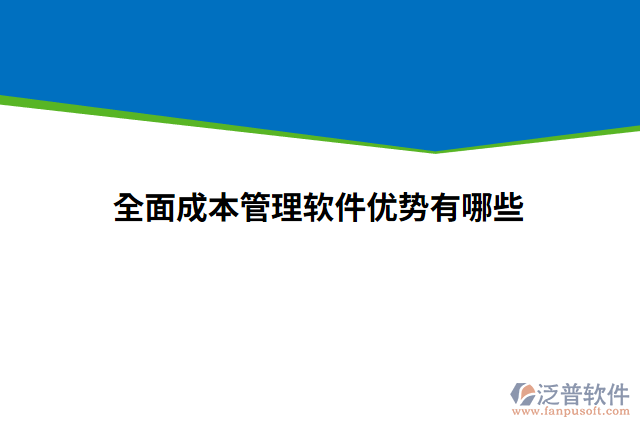 全面成本管理软件优势有哪些

泛普软件
www.fanpusoft.com